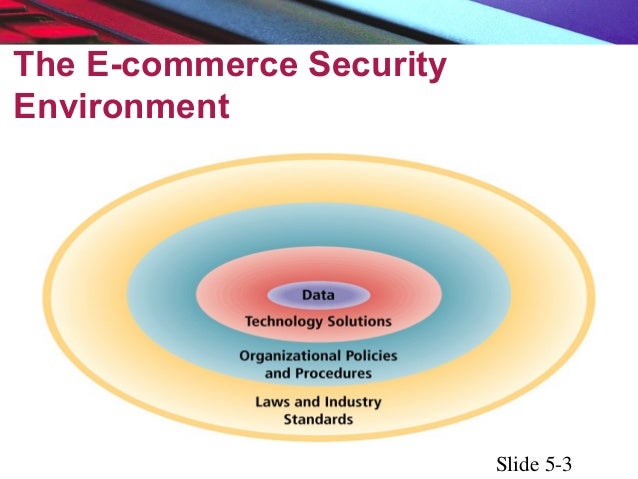 The E-commerce Security Environment

Data

Technology Solutions

Organizational Policies and Procedures

Laws and Industry Standards

Slide 5-3